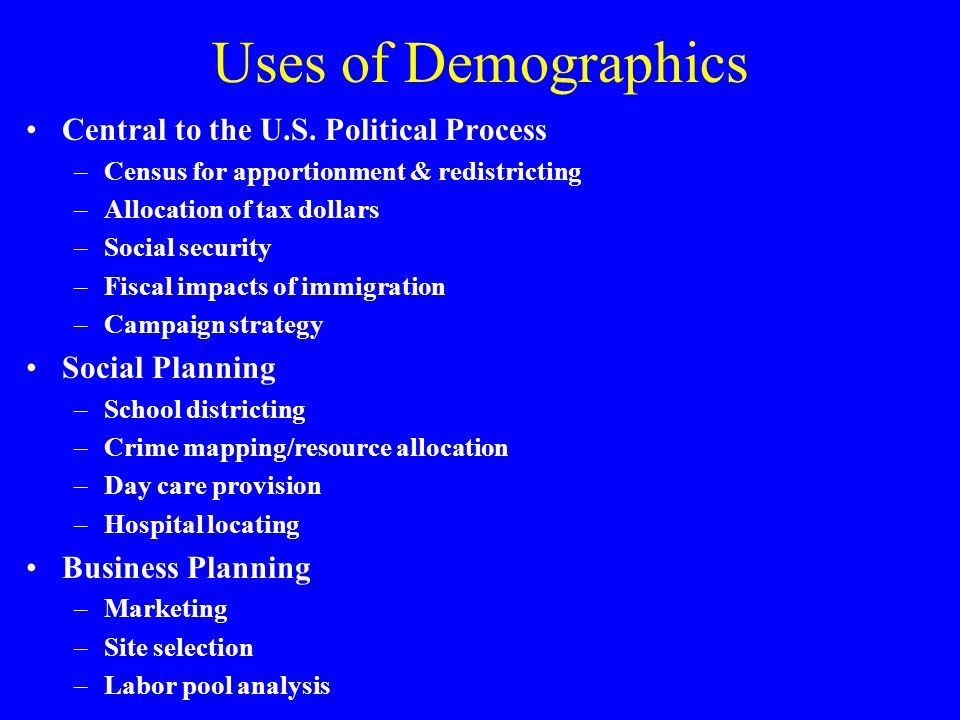 Uses of Demographics

• Central to the U.S. Political Process
– Census for apportionment & redistricting
– Allocation of tax dollars
– Social security
– Fiscal impacts of immigration
– Campaign strategy

• Social Planning
– School districting
– Crime mapping/resource allocation
– Day care provision
– Hospital locating

• Business Planning
– Marketing
– Site selection
– Labor pool analysis